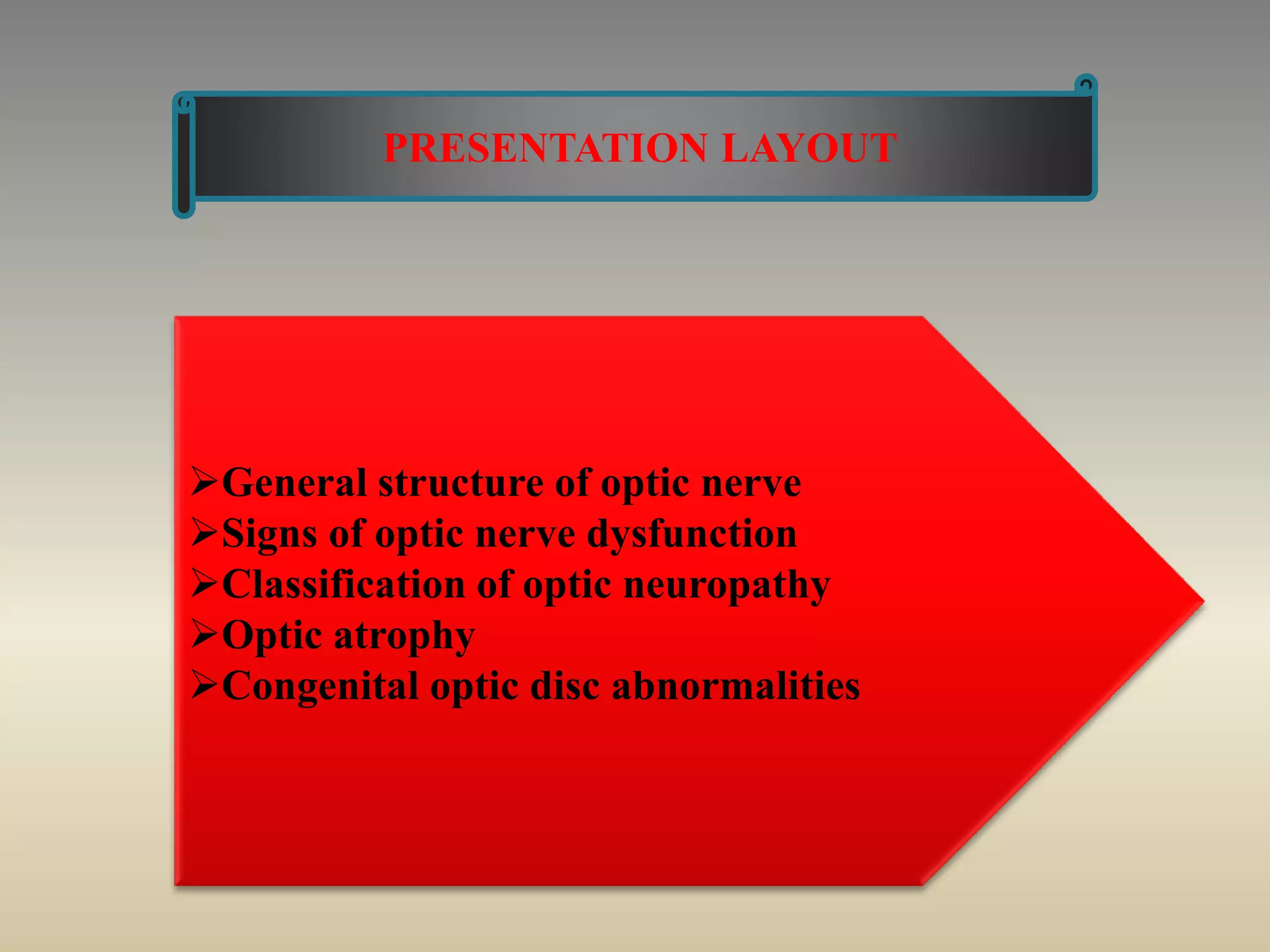 PRESENTATION LAYOUT

➢General structure of optic nerve
➢Signs of optic nerve dysfunction
➢Classification of optic neuropathy
➢Optic atrophy
➢Congenital optic disc abnormalities